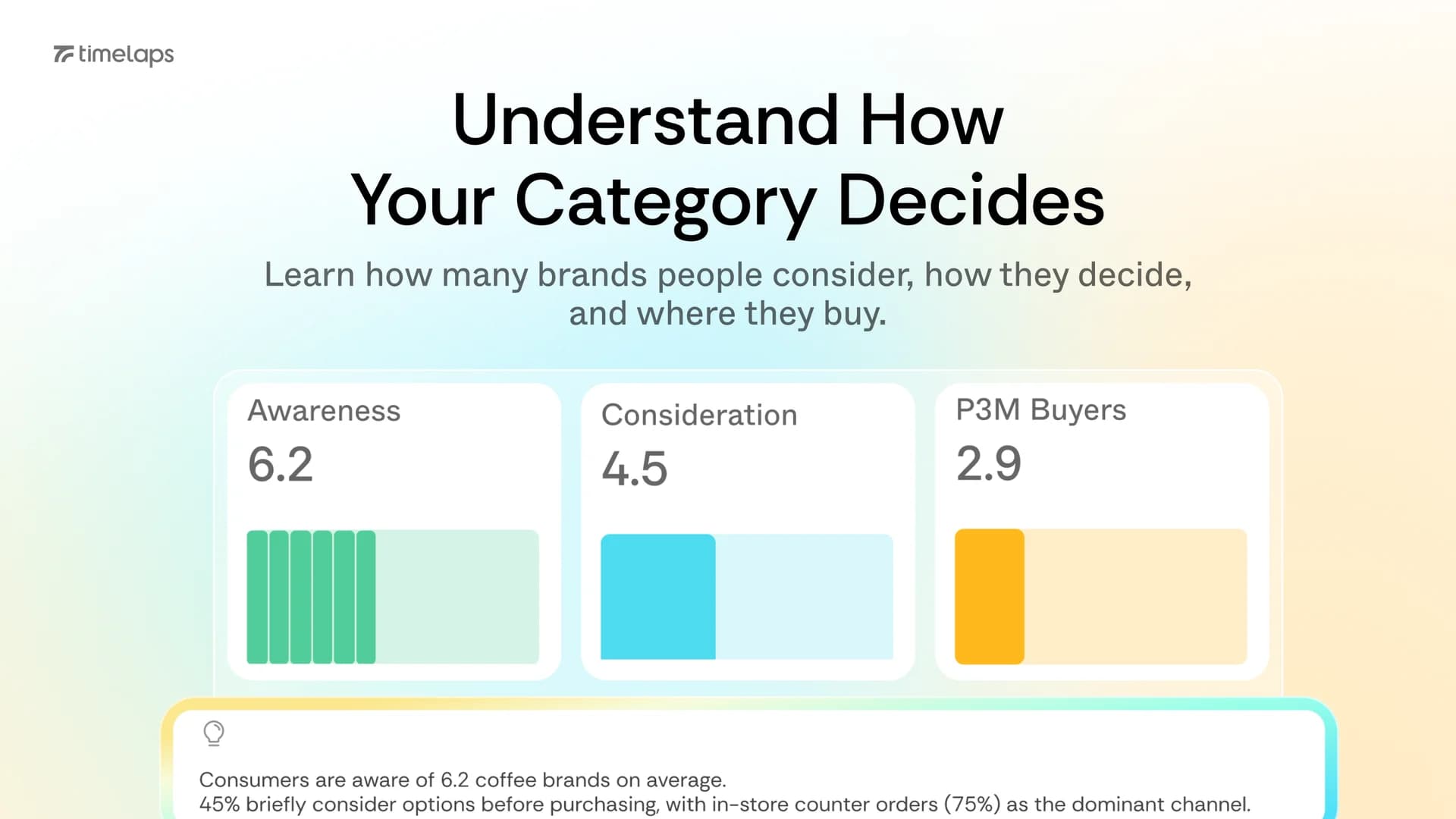 timelaps

Understand How Your Category Decides

Learn how many brands people consider, how they decide, and where they buy.

Awareness
6.2

Consideration
4.5

P3M Buyers
2.9

Consumers are aware of 6.2 coffee brands on average.
45% briefly consider options before purchasing, with in-store counter orders (75%) as the dominant channel.